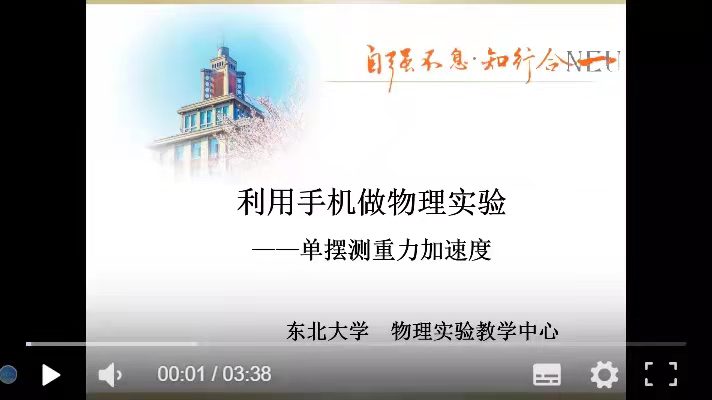 自强不息·知行合一 NEU

利用手机做物理实验

——单摆测重力加速度

东北大学　物理实验教学中心

00:01 / 03:38